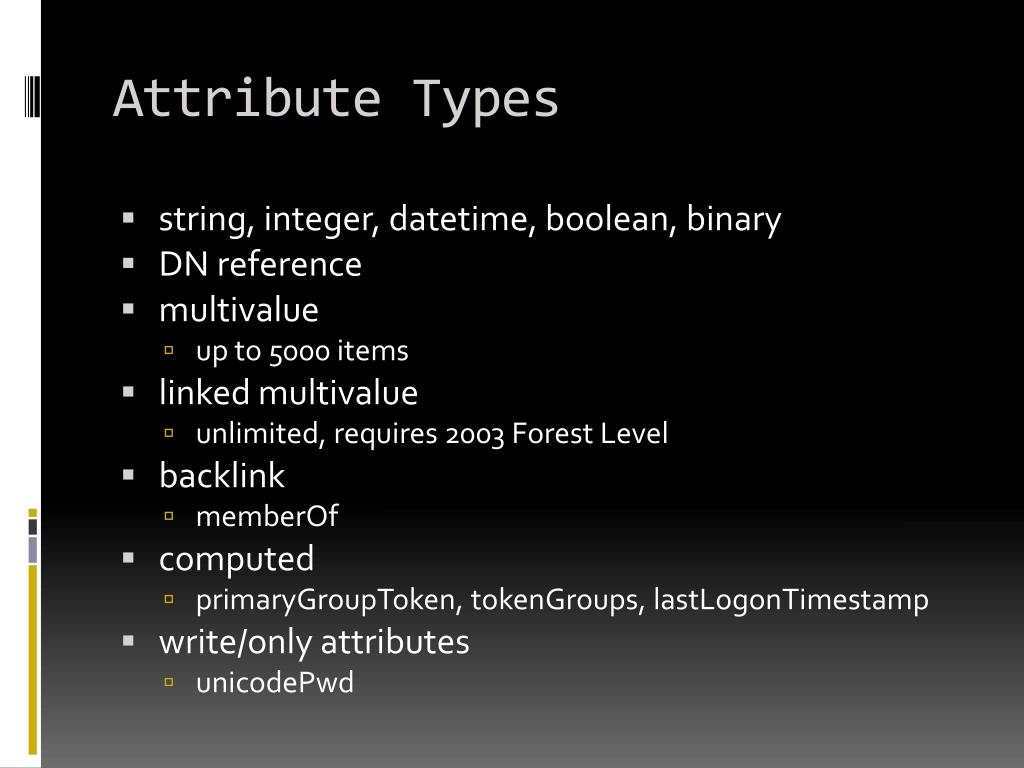 Attribute Types

- string, integer, datetime, boolean, binary
- DN reference
- multivalue
  - up to 5000 items
- linked multivalue
  - unlimited, requires 2003 Forest Level
- backlink
  - memberOf
- computed
  - primaryGroupToken, tokenGroups, lastLogonTimestamp
- write/only attributes
  - unicodePwd